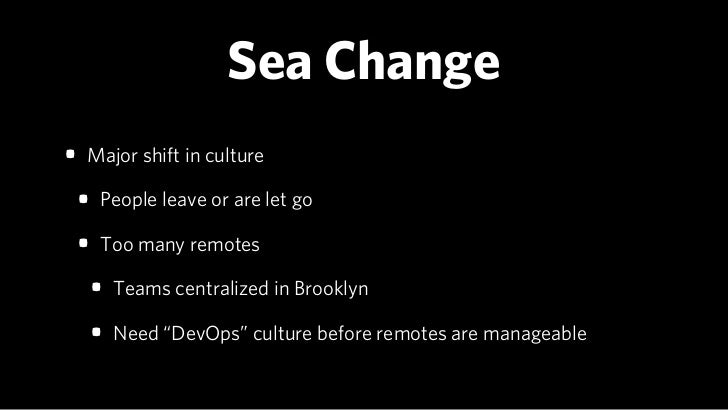 Sea Change

- Major shift in culture
  - People leave or are let go
  - Too many remotes
    - Teams centralized in Brooklyn
    - Need “DevOps” culture before remotes are manageable